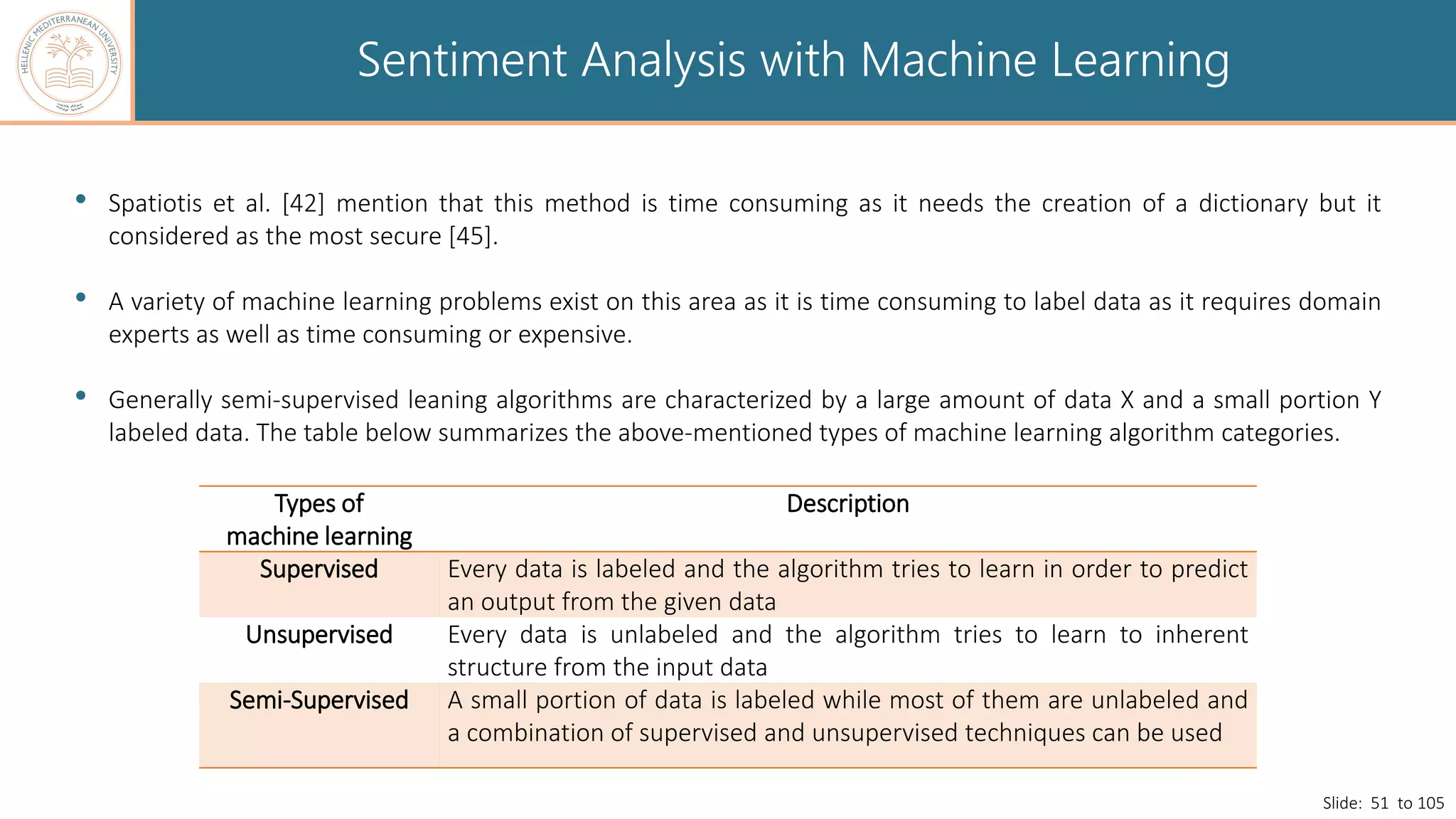 HELLENIC MEDITERRANEAN UNIVERSITY

Sentiment Analysis with Machine Learning

• Spatiotis et al. [42] mention that this method is time consuming as it needs the creation of a dictionary but it considered as the most secure [45].

• A variety of machine learning problems exist on this area as it is time consuming to label data as it requires domain experts as well as time consuming or expensive.

• Generally semi-supervised leaning algorithms are characterized by a large amount of data X and a small portion Y labeled data. The table below summarizes the above-mentioned types of machine learning algorithm categories.

| Types of machine learning | Description |
|---|---|
| Supervised | Every data is labeled and the algorithm tries to learn in order to predict an output from the given data |
| Unsupervised | Every data is unlabeled and the algorithm tries to learn to inherent structure from the input data |
| Semi-Supervised | A small portion of data is labeled while most of them are unlabeled and a combination of supervised and unsupervised techniques can be used |

Slide: 51 to 105